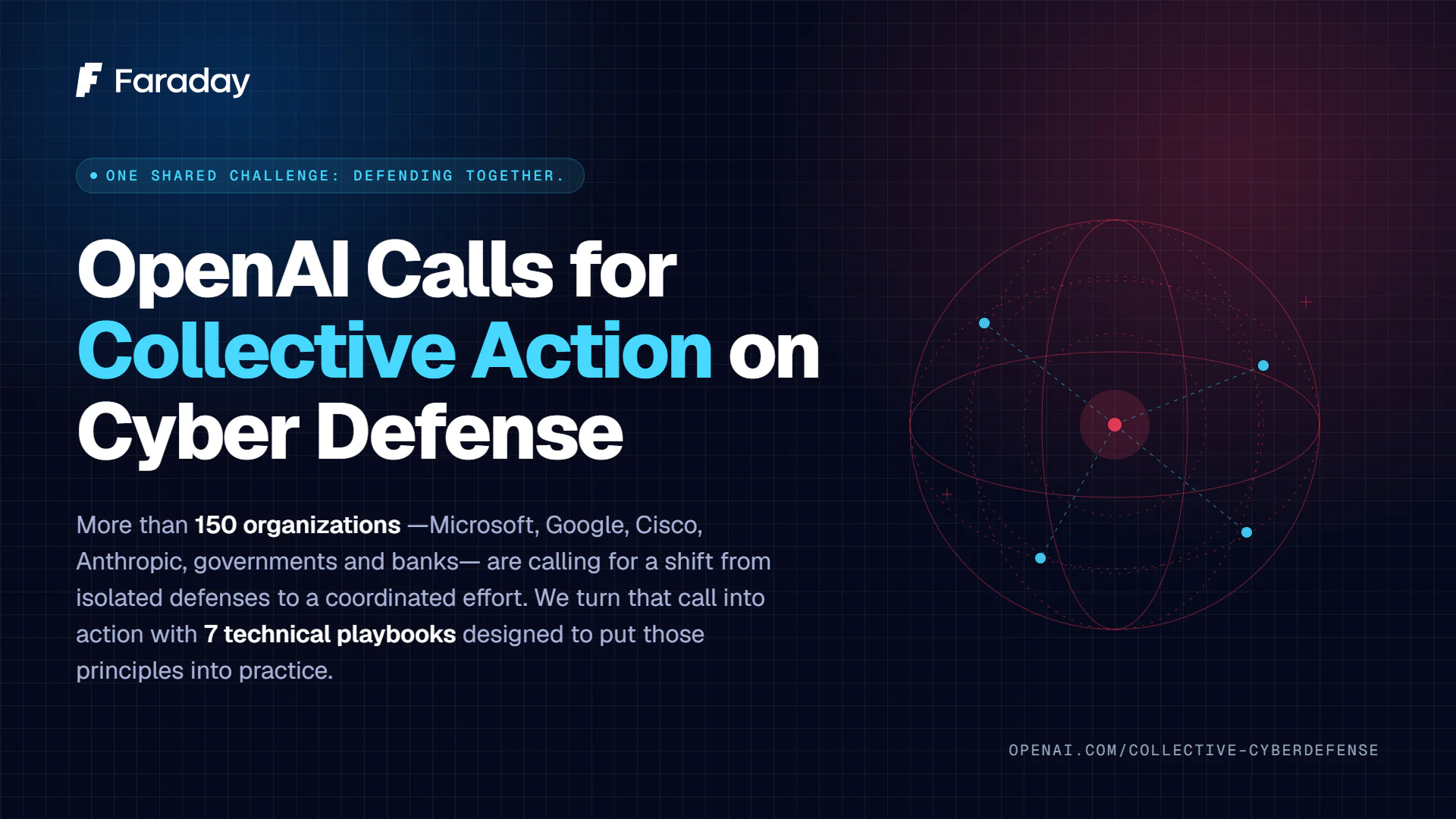 Faraday

• ONE SHARED CHALLENGE: DEFENDING TOGETHER.

OpenAI Calls for Collective Action on Cyber Defense

More than 150 organizations —Microsoft, Google, Cisco, Anthropic, governments and banks— are calling for a shift from isolated defenses to a coordinated effort. We turn that call into action with 7 technical playbooks designed to put those principles into practice.

OPENAI.COM/COLLECTIVE-CYBERDEFENSE